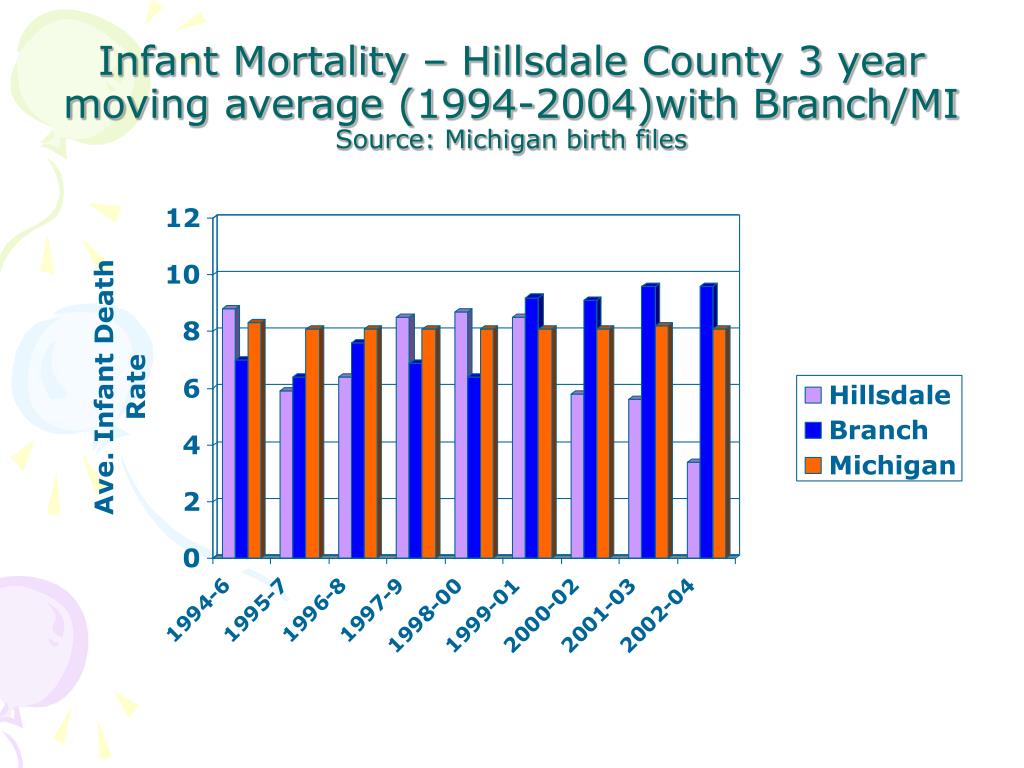 Infant Mortality – Hillsdale County 3 year moving average (1994-2004)with Branch/MI
Source: Michigan birth files

Ave. Infant Death Rate

12
10
8
6
4
2
0

1994-6
1995-7
1996-8
1997-9
1998-00
1999-01
2000-02
2001-03
2002-04

Hillsdale
Branch
Michigan